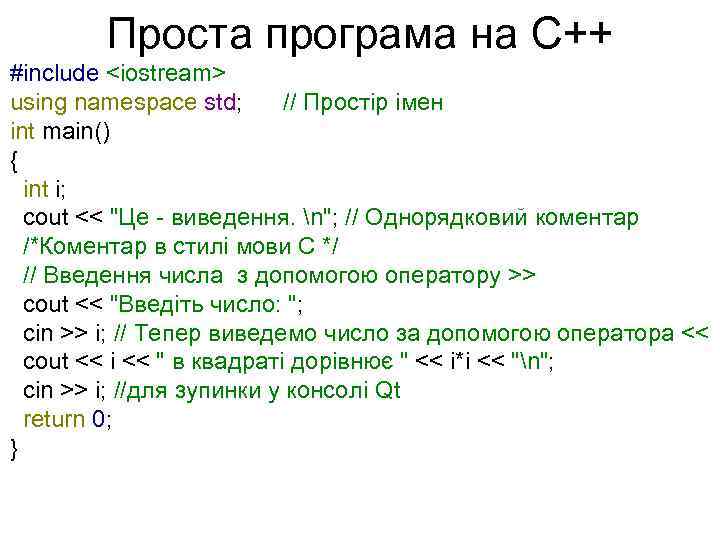 Проста програма на С++

#include <iostream>
using namespace std;      // Простір імен
int main()
{
  int i;
  cout << "Це - виведення. \n"; // Однорядковий коментар
  /*Коментар в стилі мови С */
  // Введення числа  з допомогою оператору >>
  cout << "Введіть число: ";
  cin >> i; // Тепер виведемо число за допомогою оператора <<
  cout << i << " в квадраті дорівнює " << i*i << "\n";
  cin >> i; //для зупинки у консолі Qt
  return 0;
}